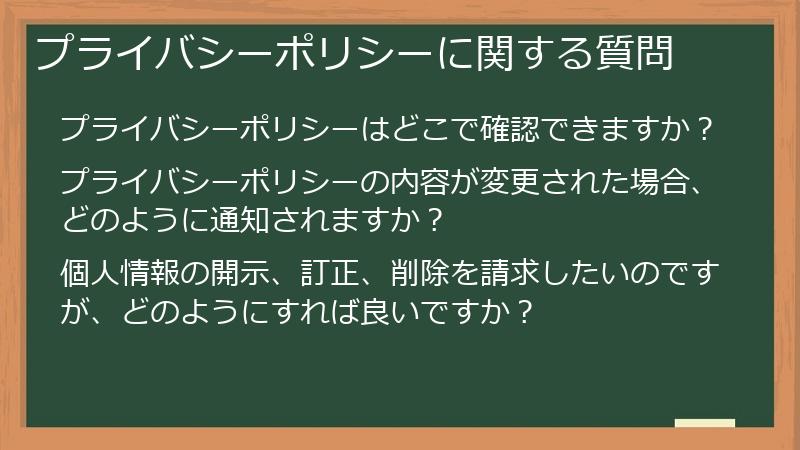 プライバシーポリシーに関する質問

プライバシーポリシーはどこで確認できますか？

プライバシーポリシーの内容が変更された場合、どのように通知されますか？

個人情報の開示、訂正、削除を請求したいのですが、どのようにすれば良いですか？